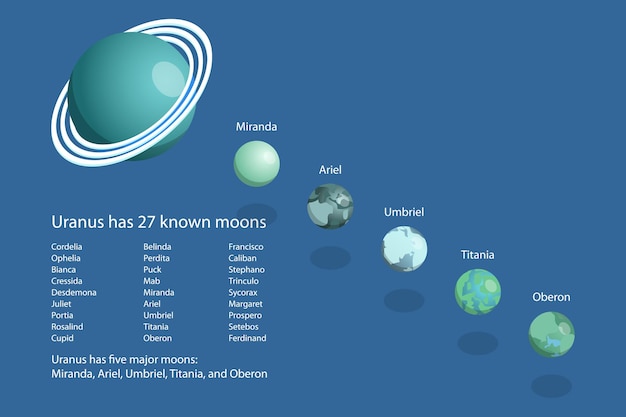 Miranda

Ariel

Umbriel

Titania

Oberon

Uranus has 27 known moons

Cordelia
Ophelia
Bianca
Cressida
Desdemona
Juliet
Portia
Rosalind
Cupid

Belinda
Perdita
Puck
Mab
Miranda
Ariel
Umbriel
Titania
Oberon

Francisco
Caliban
Stephano
Trinculo
Sycorax
Margaret
Prospero
Setebos
Ferdinand

Uranus has five major moons:
Miranda, Ariel, Umbriel, Titania, and Oberon